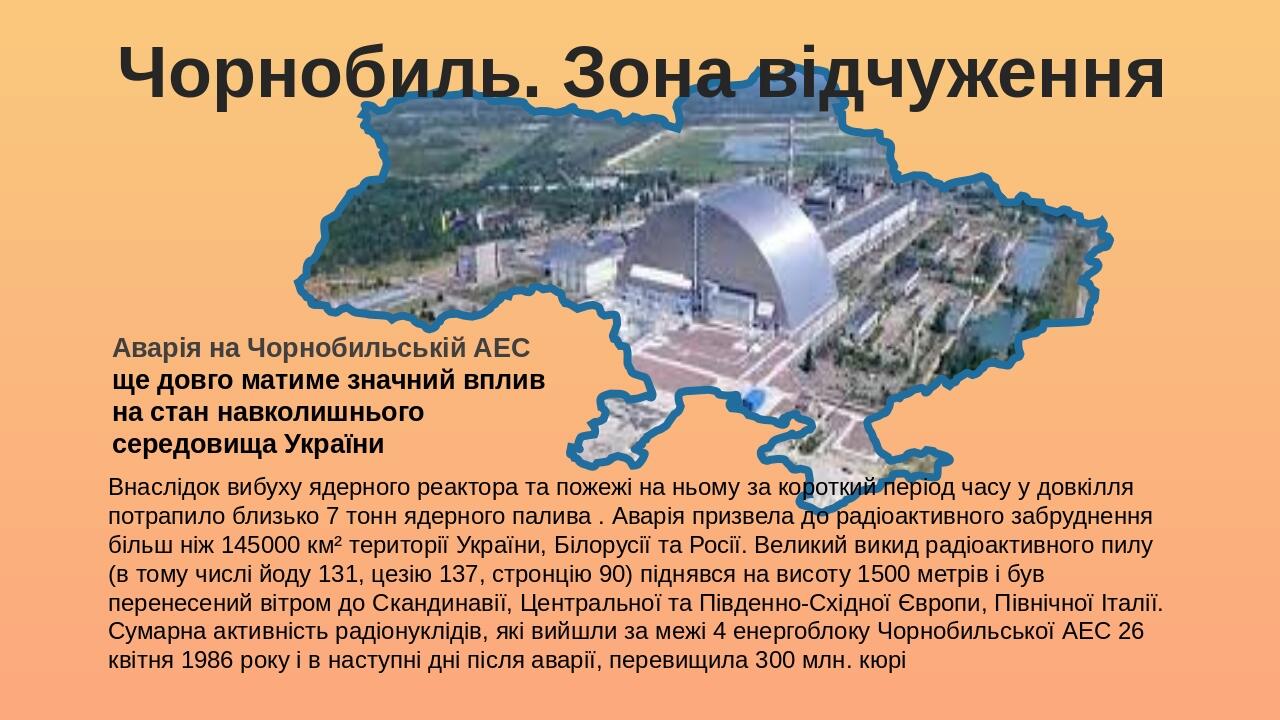 Чорнобиль. Зона відчуження

Аварія на Чорнобильській АЕС ще довго матиме значний вплив на стан навколишнього середовища України

Внаслідок вибуху ядерного реактора та пожежі на ньому за короткий період часу у довкілля потрапило близько 7 тонн ядерного палива . Аварія призвела до радіоактивного забруднення більш ніж 145000 км² території України, Білорусії та Росії. Великий викид радіоактивного пилу (в тому числі йоду 131, цезію 137, стронцію 90) піднявся на висоту 1500 метрів і був перенесений вітром до Скандинавії, Центральної та Південно-Східної Європи, Північної Італії. Сумарна активність радіонуклідів, які вийшли за межі 4 енергоблоку Чорнобильської АЕС 26 квітня 1986 року і в наступні дні після аварії, перевищила 300 млн. кюрі